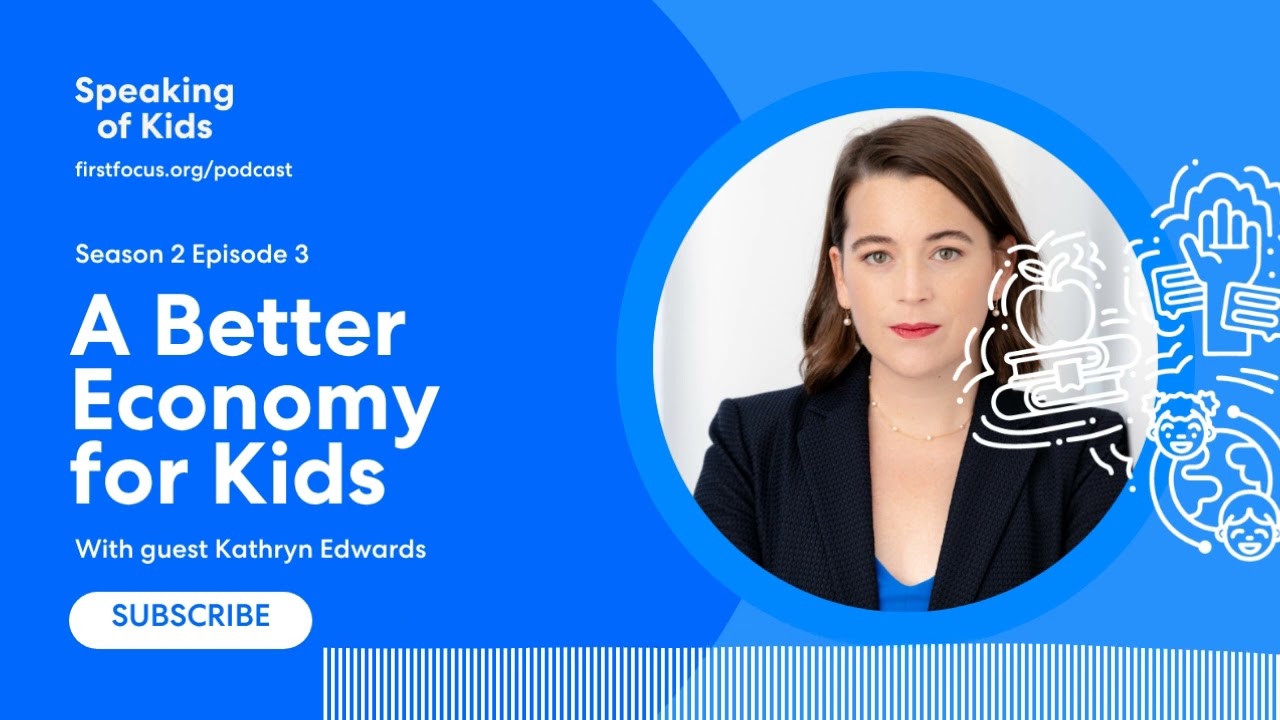 Speaking of Kids
firstfocus.org/podcast

Season 2 Episode 3

A Better Economy for Kids

With guest Kathryn Edwards

SUBSCRIBE